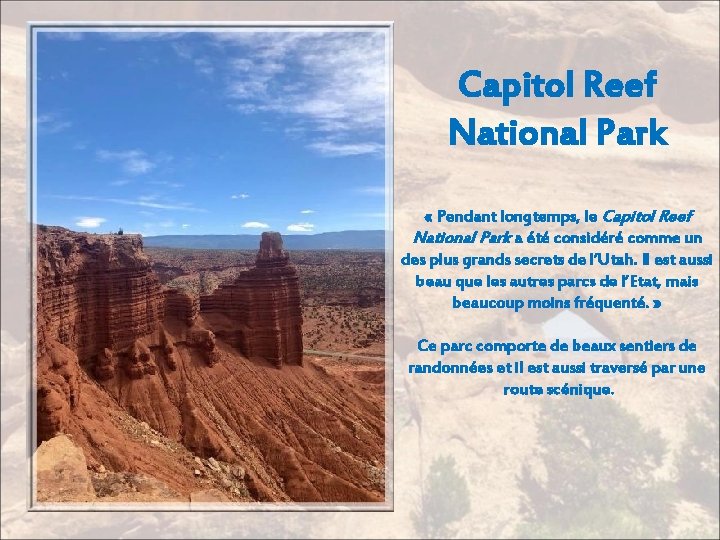 Capitol Reef National Park

« Pendant longtemps, le Capitol Reef National Park a été considéré comme un des plus grands secrets de l'Utah. Il est aussi beau que les autres parcs de l'Etat, mais beaucoup moins fréquenté. »

Ce parc comporte de beaux sentiers de randonnées et il est aussi traversé par une route scénique.